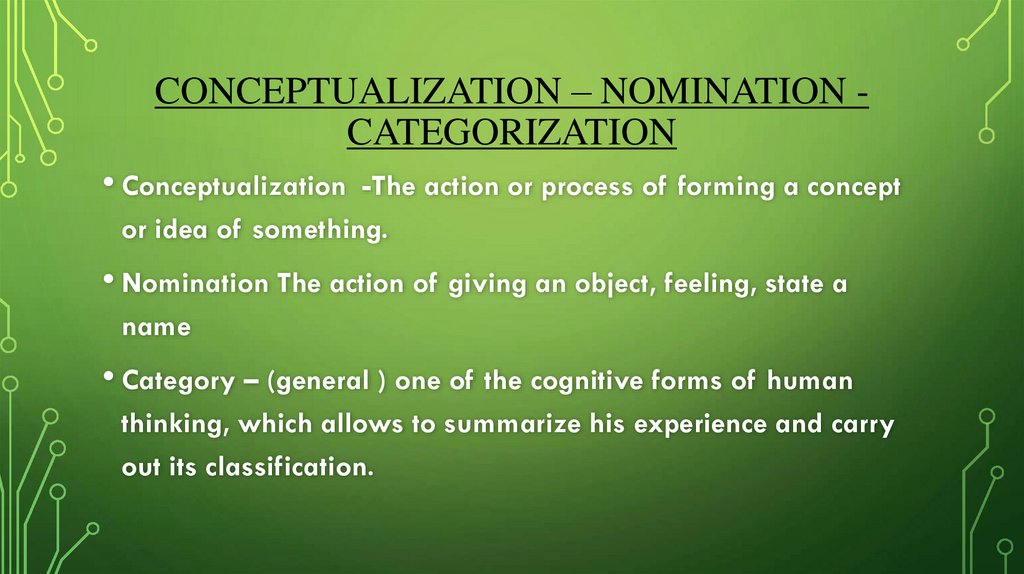 CONCEPTUALIZATION – NOMINATION - CATEGORIZATION

• Conceptualization -The action or process of forming a concept or idea of something.

• Nomination The action of giving an object, feeling, state a name

• Category – (general ) one of the cognitive forms of human thinking, which allows to summarize his experience and carry out its classification.